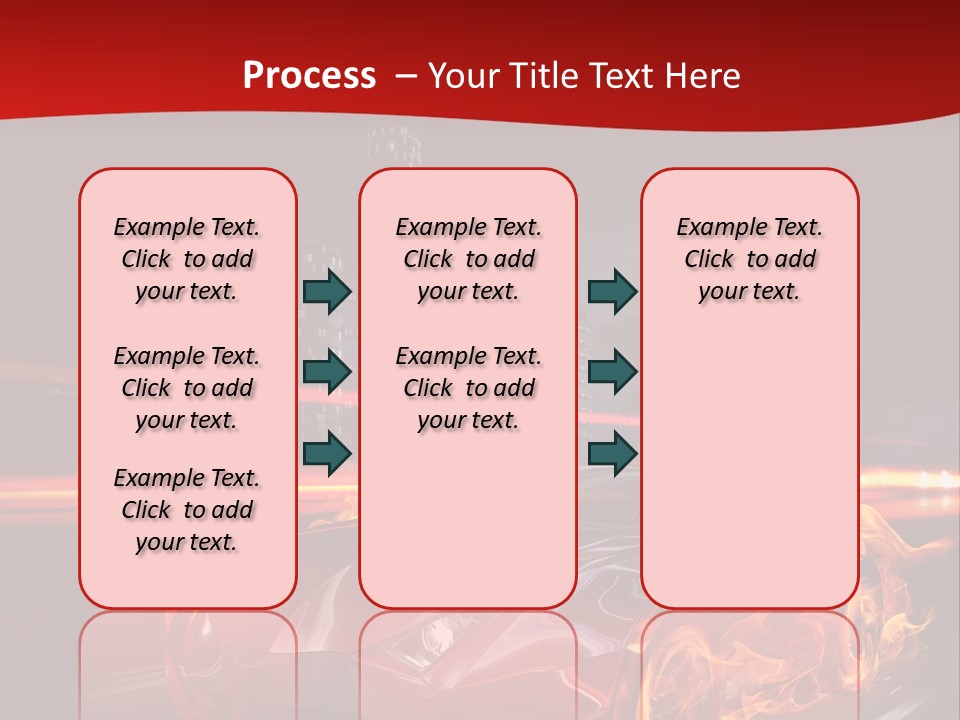 Process – Your Title Text Here

Example Text. Click to add your text.

Example Text. Click to add your text.

Example Text. Click to add your text.

Example Text. Click to add your text.

Example Text. Click to add your text.

Example Text. Click to add your text.